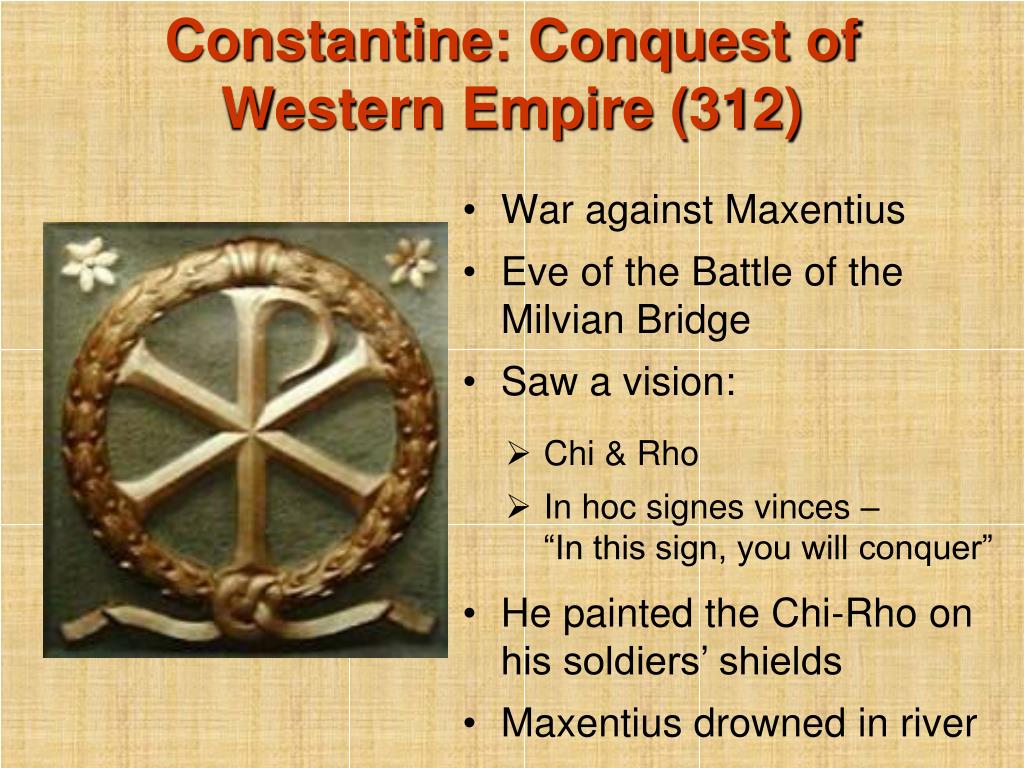 Constantine: Conquest of Western Empire (312)

• War against Maxentius
• Eve of the Battle of the Milvian Bridge
• Saw a vision:
➢ Chi & Rho
➢ In hoc signes vinces – “In this sign, you will conquer”
• He painted the Chi-Rho on his soldiers’ shields
• Maxentius drowned in river